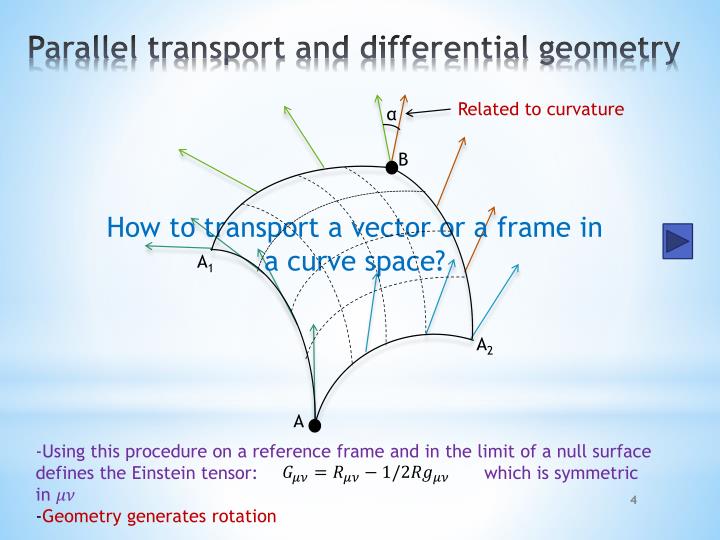 Parallel transport and differential geometry

α

Related to curvature

B

How to transport a vector or a frame in a curve space?

$A_1$

$A_2$

A

-Using this procedure on a reference frame and in the limit of a null surface defines the Einstein tensor: $G_{\mu\nu} = R_{\mu\nu} - 1/2Rg_{\mu\nu}$ which is symmetric in $\mu\nu$

-Geometry generates rotation

4